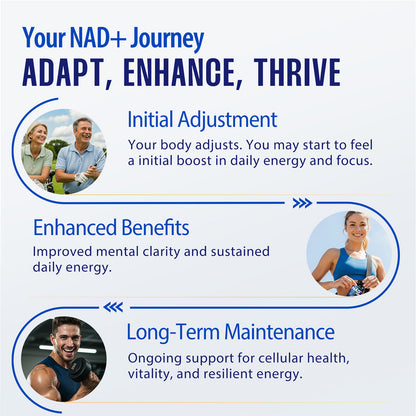 Your NAD+ Journey
ADAPT, ENHANCE, THRIVE

Initial Adjustment
Your body adjusts. You may start to feel a initial boost in daily energy and focus.

Enhanced Benefits
Improved mental clarity and sustained daily energy.

Long-Term Maintenance
Ongoing support for cellular health, vitality, and resilient energy.